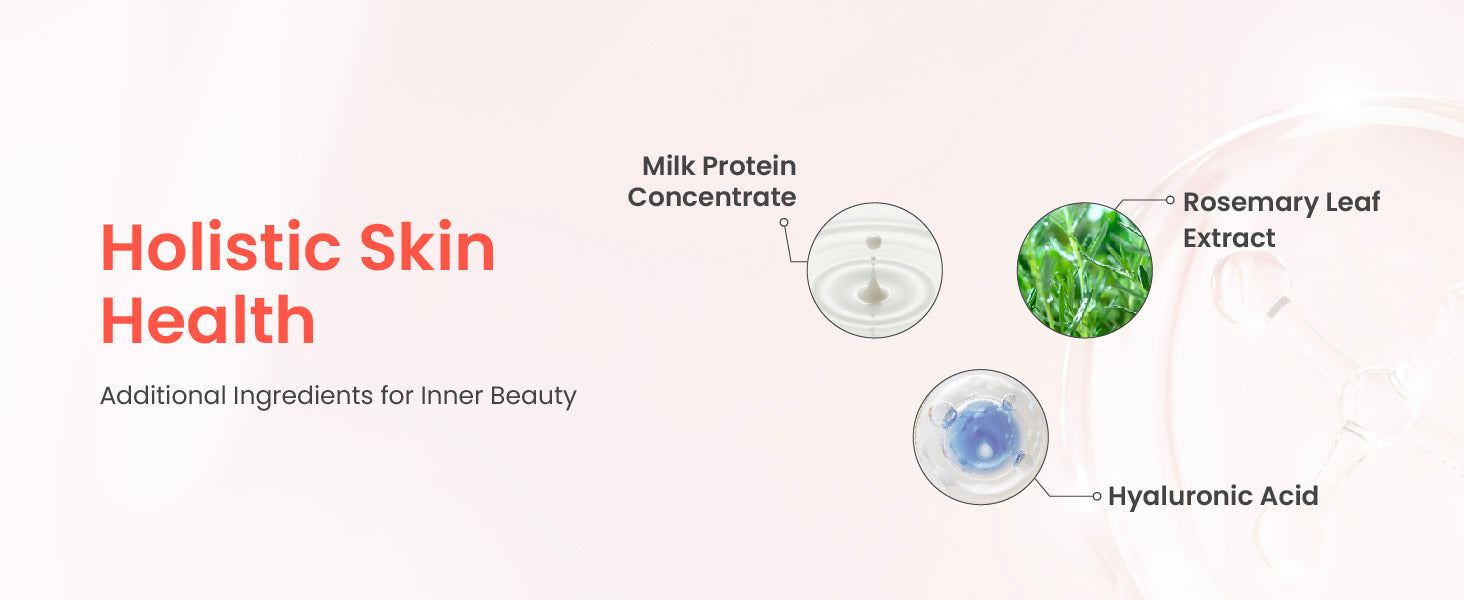 Holistic Skin Health

Additional Ingredients for Inner Beauty

Milk Protein Concentrate

Rosemary Leaf Extract

Hyaluronic Acid